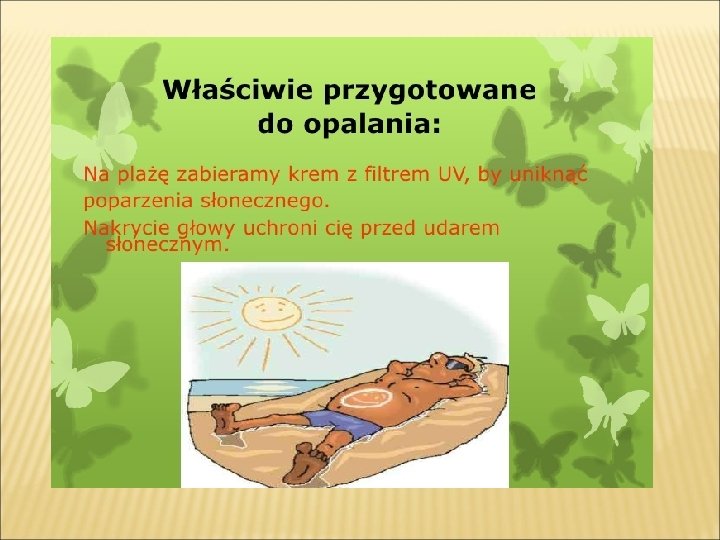 Właściwie przygotowane do opalania:

Na plażę zabieramy krem z filtrem UV, by uniknąć poparzenia słonecznego.

Nakrycie głowy uchroni cię przed udarem słonecznym.